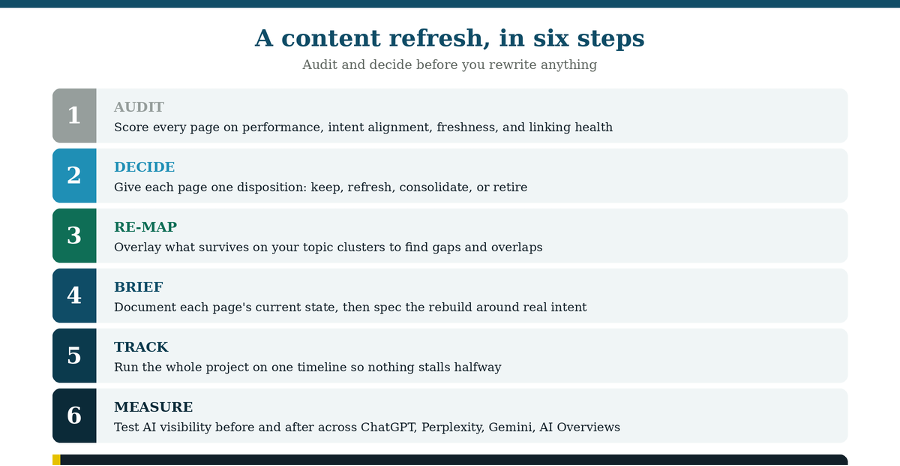 A content refresh, in six steps

Audit and decide before you rewrite anything

1
AUDIT
Score every page on performance, intent alignment, freshness, and linking health

2
DECIDE
Give each page one disposition: keep, refresh, consolidate, or retire

3
RE-MAP
Overlay what survives on your topic clusters to find gaps and overlaps

4
BRIEF
Document each page's current state, then spec the rebuild around real intent

5
TRACK
Run the whole project on one timeline so nothing stalls halfway

6
MEASURE
Test AI visibility before and after across ChatGPT, Perplexity, Gemini, AI Overviews